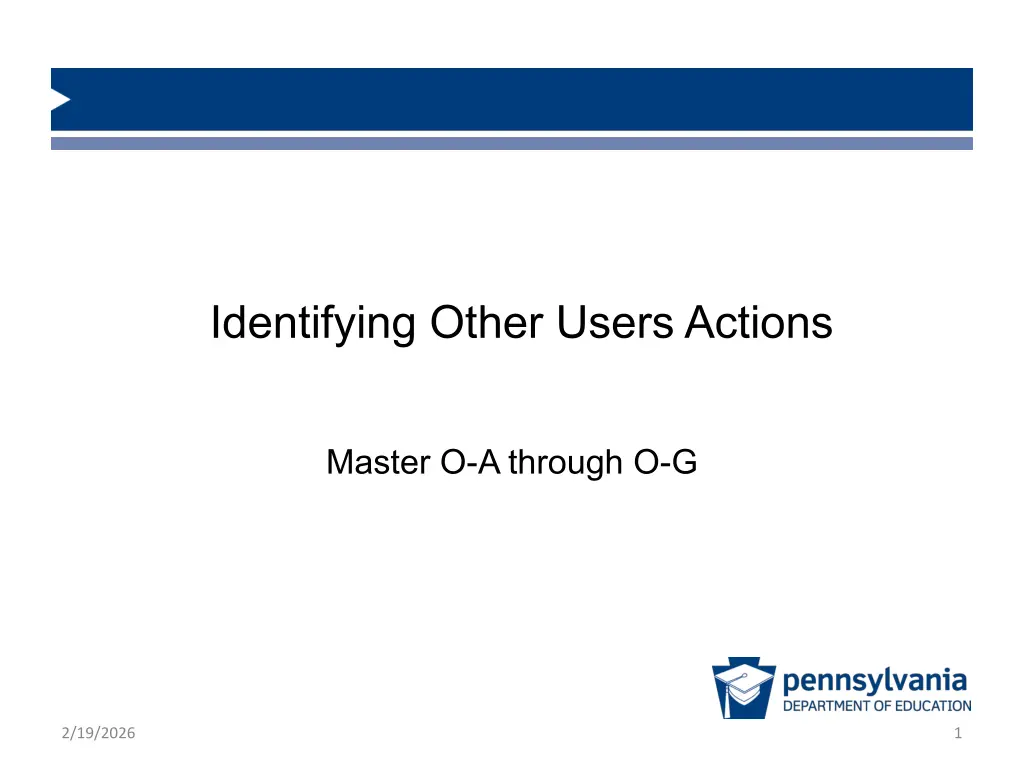 Identifying Other Users Actions

Master O-A through O-G

pennsylvania
DEPARTMENT OF EDUCATION

2/19/2026

1